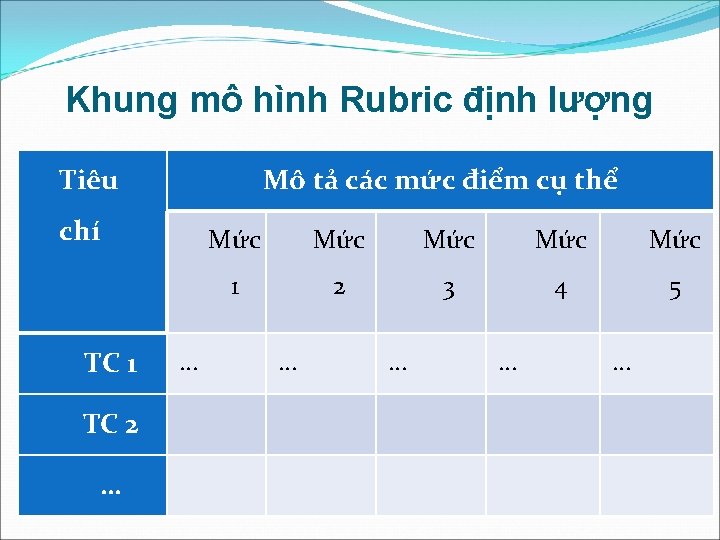 Khung mô hình Rubric định lượng

| Tiêu chí | Mô tả các mức điểm cụ thể | | | | |
|---|---|---|---|---|---|
| | Mức 1 | Mức 2 | Mức 3 | Mức 4 | Mức 5 |
| TC 1 | ... | ... | ... | ... | ... |
| TC 2 | | | | | |
| ... | | | | | |